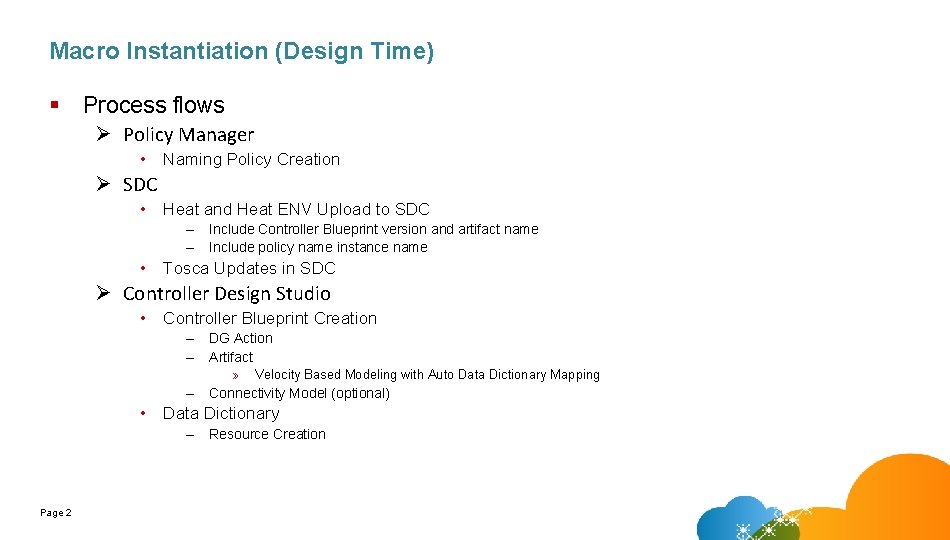 Macro Instantiation (Design Time)

▪ Process flows

➢ Policy Manager

• Naming Policy Creation

➢ SDC

• Heat and Heat ENV Upload to SDC

– Include Controller Blueprint version and artifact name
– Include policy name instance name

• Tosca Updates in SDC

➢ Controller Design Studio

• Controller Blueprint Creation

– DG Action
– Artifact

» Velocity Based Modeling with Auto Data Dictionary Mapping

– Connectivity Model (optional)

• Data Dictionary

– Resource Creation

Page 2